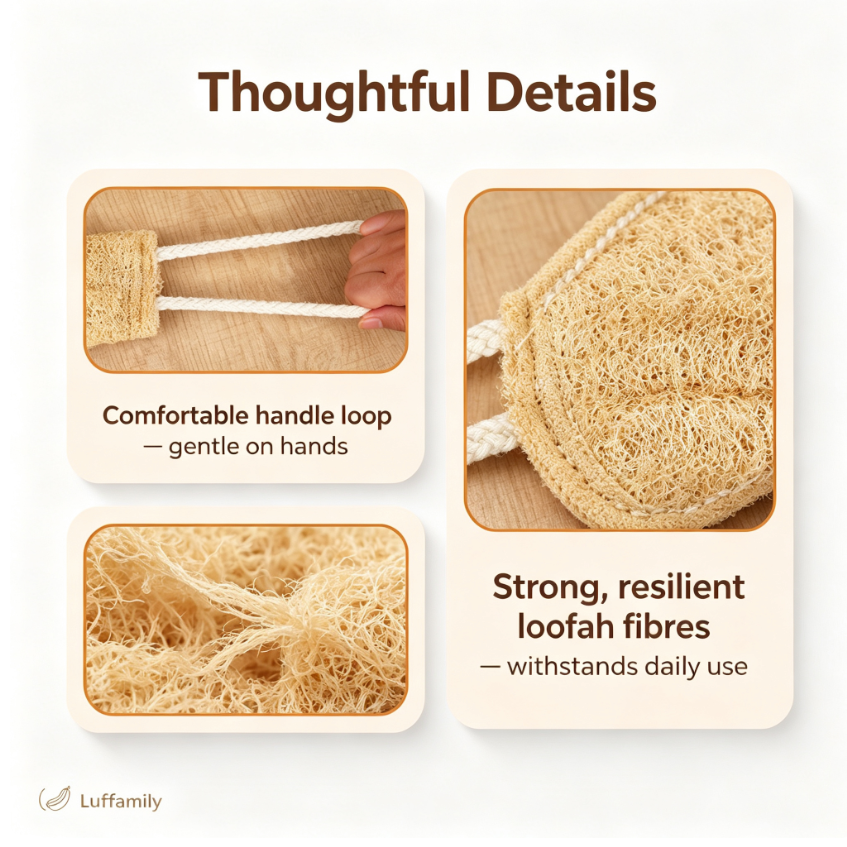 Thoughtful Details

Comfortable handle loop
— gentle on hands

Strong, resilient loofah fibres
— withstands daily use

Luffamily